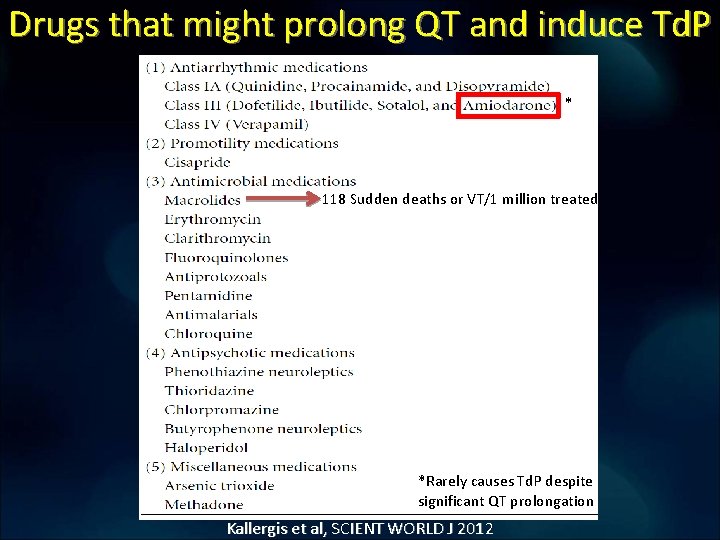 Drugs that might prolong QT and induce TdP

(1) Antiarrhythmic medications
Class IA (Quinidine, Procainamide, and Disopyramide)
Class III (Dofetilide, Ibutilide, Sotalol, and Amiodarone) *
Class IV (Verapamil)
(2) Promotility medications
Cisapride
(3) Antimicrobial medications
Macrolides 118 Sudden deaths or VT/1 million treated
Erythromycin
Clarithromycin
Fluoroquinolones
Antiprotozoals
Pentamidine
Antimalarials
Chloroquine
(4) Antipsychotic medications
Phenothiazine neuroleptics
Thioridazine
Chlorpromazine
Butyrophenone neuroleptics
Haloperidol
(5) Miscellaneous medications
Arsenic trioxide
Methadone

*Rarely causes TdP despite significant QT prolongation

Kallergis et al, SCIENT WORLD J 2012